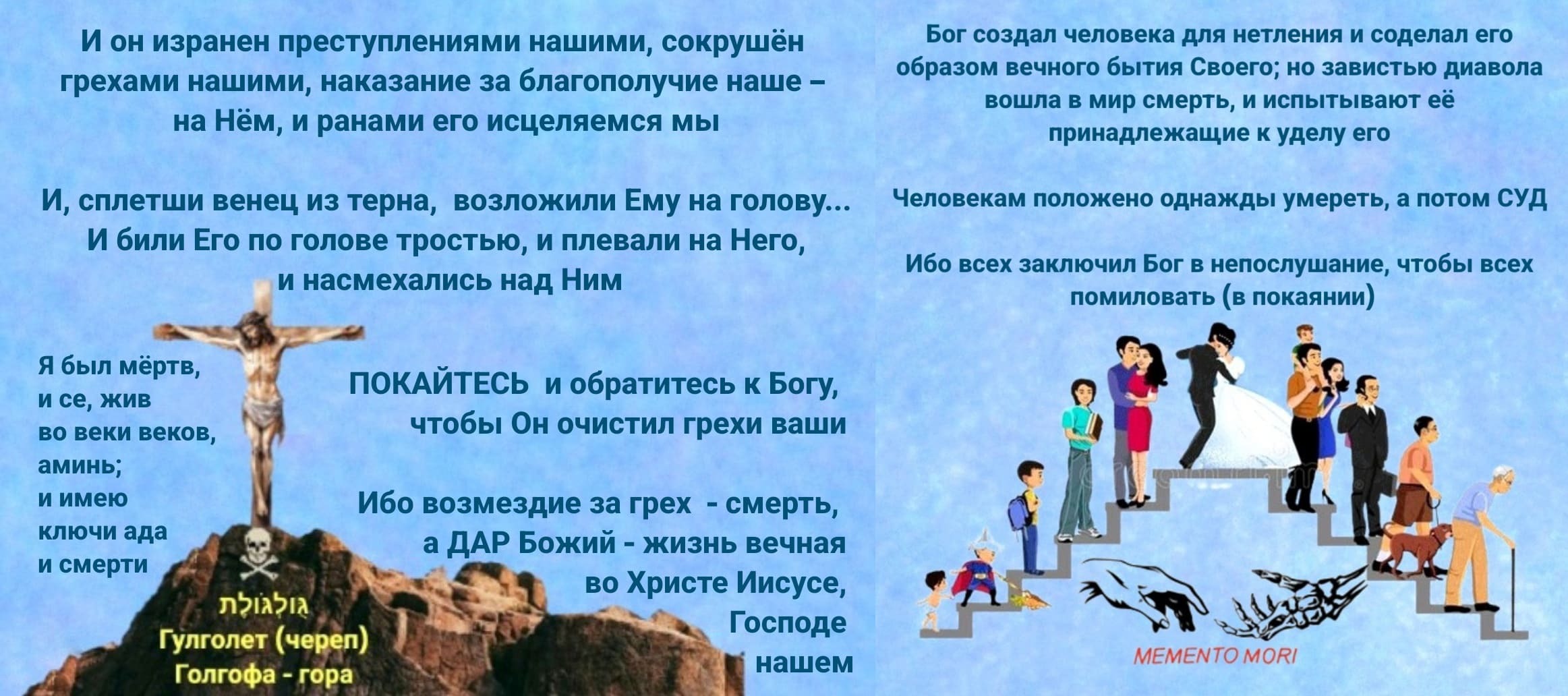 И он изранен преступлениями нашими, сокрушён грехами нашими, наказание за благополучие наше – на Нём, и ранами его исцеляемся мы

И, сплетши венец из терна, возложили Ему на голову... И били Его по голове тростью, и плевали на Него, и насмехались над Ним

Я был мёртв, и се, жив во веки веков, аминь; и имею ключи ада и смерти

ПОКАЙТЕСЬ и обратитесь к Богу, чтобы Он очистил грехи ваши

Ибо возмездие за грех - смерть, а ДАР Божий - жизнь вечная во Христе Иисусе, Господе нашем

גולגולת
Гулголет (череп)
Голгофа - гора

Бог создал человека для нетления и соделал его образом вечного бытия Своего; но завистью диавола вошла в мир смерть, и испытывают её принадлежащие к уделу его

Человекам положено однажды умереть, а потом СУД

Ибо всех заключил Бог в непослушание, чтобы всех помиловать (в покаянии)

MEMENTO MORI